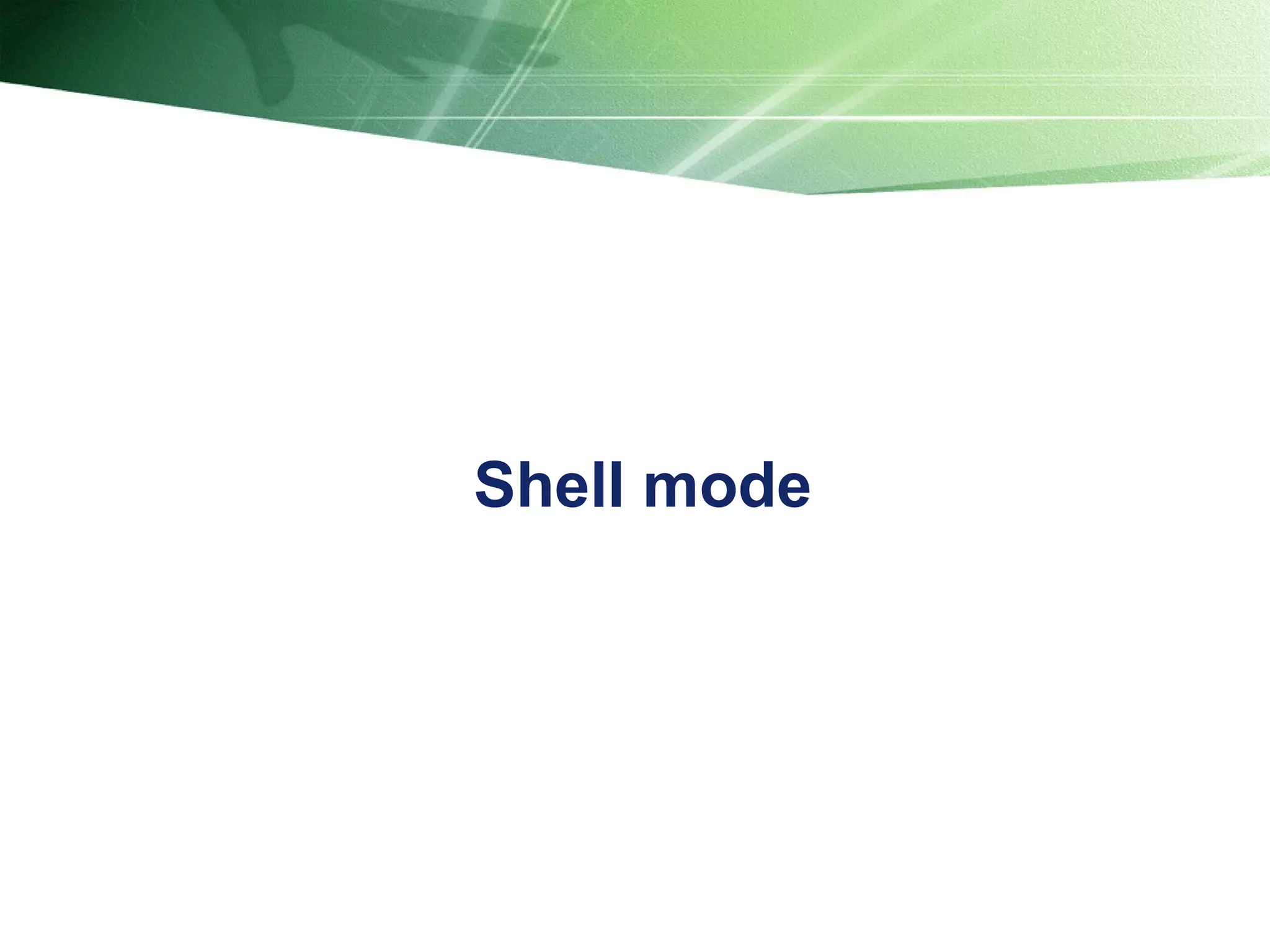 Shell mode